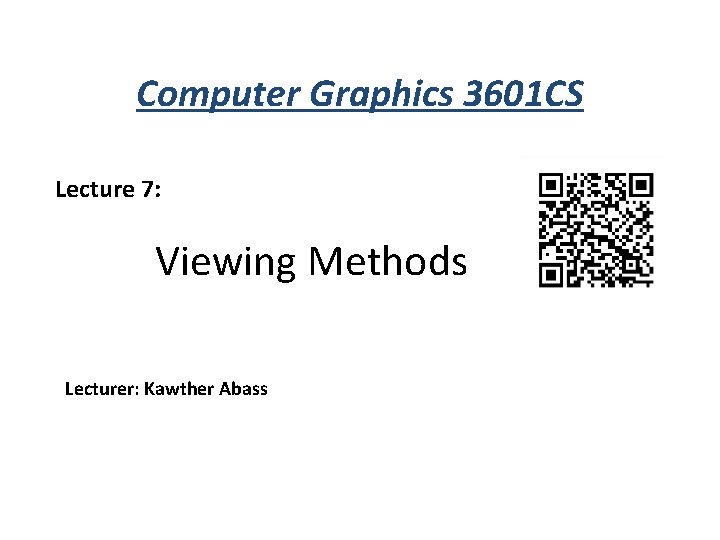 Computer Graphics 3601CS

Lecture 7:

Viewing Methods

Lecturer: Kawther Abass